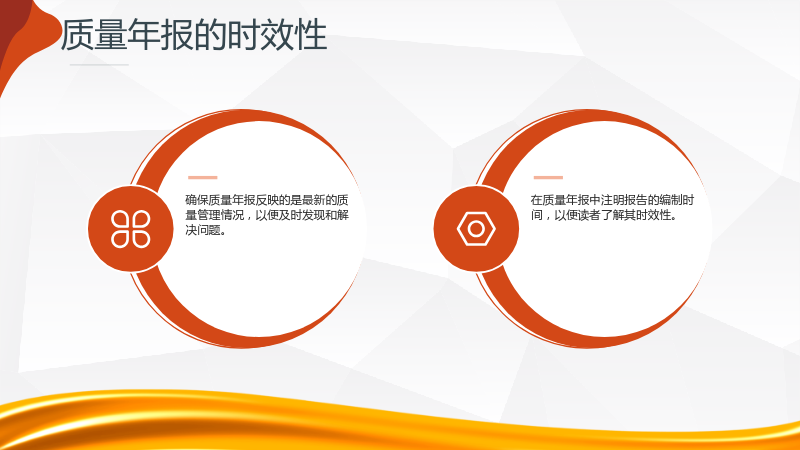 质量年报的时效性

确保质量年报反映的是最新的质量管理情况，以便及时发现和解决问题。

在质量年报中注明报告的编制时间，以便读者了解其时效性。